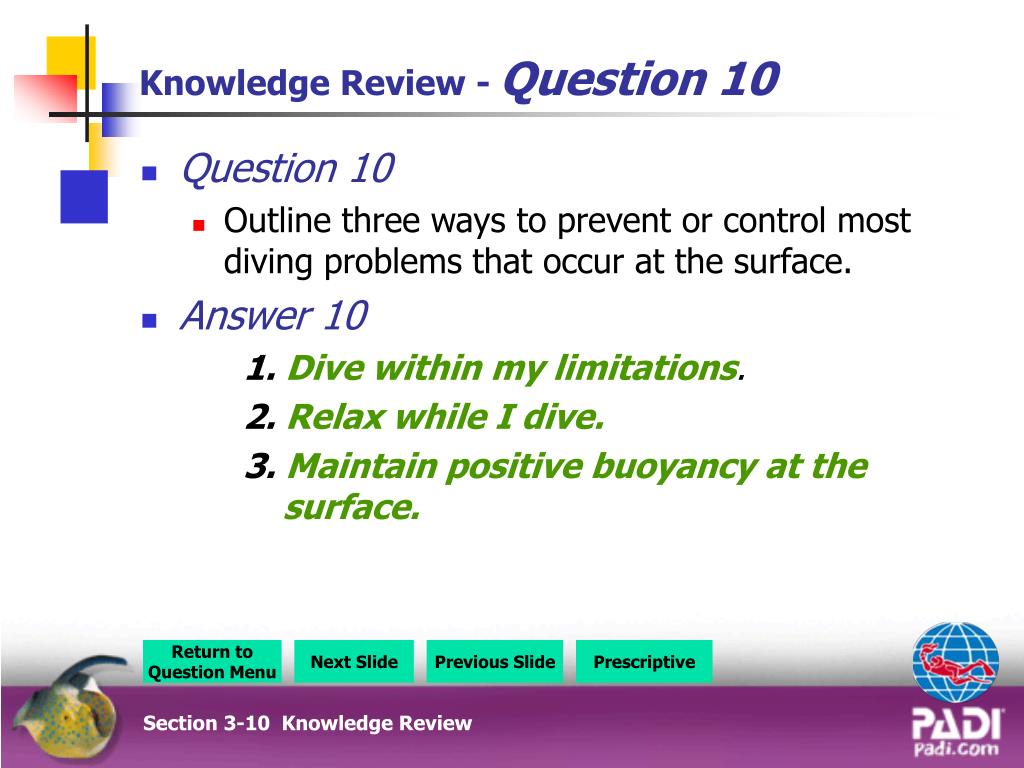 Knowledge Review - Question 10

Question 10

Outline three ways to prevent or control most diving problems that occur at the surface.

Answer 10

1. Dive within my limitations.

2. Relax while I dive.

3. Maintain positive buoyancy at the surface.

Return to Question Menu

Next Slide

Previous Slide

Prescriptive

Section 3-10 Knowledge Review

PADI
Padi.com